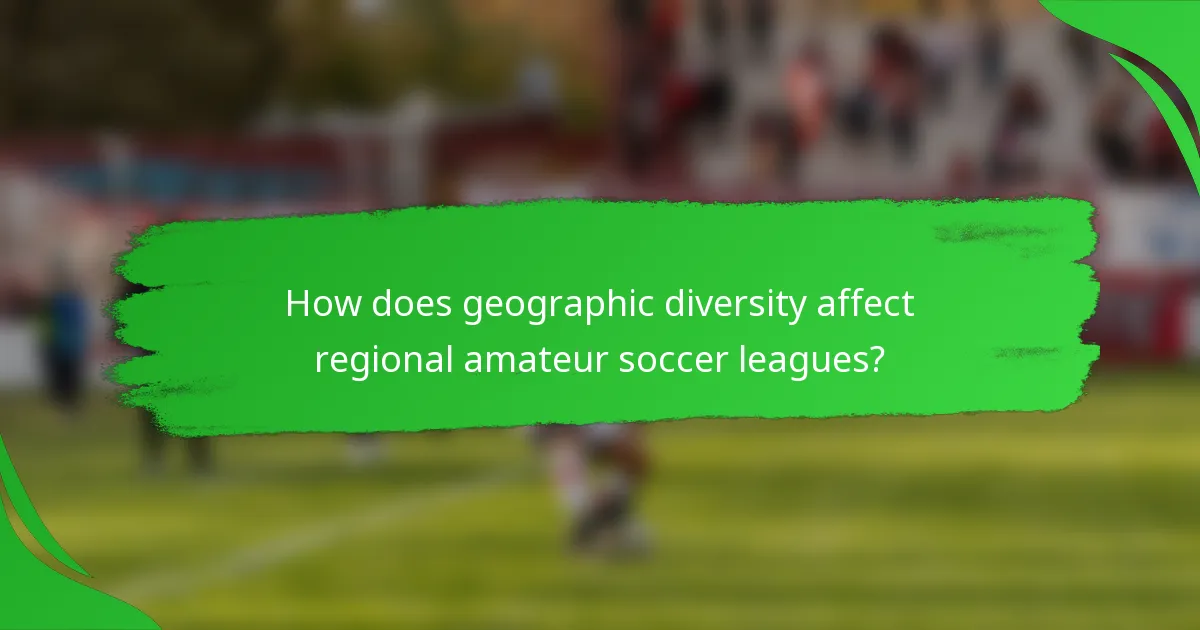 How does geographic diversity affect regional amateur soccer leagues?